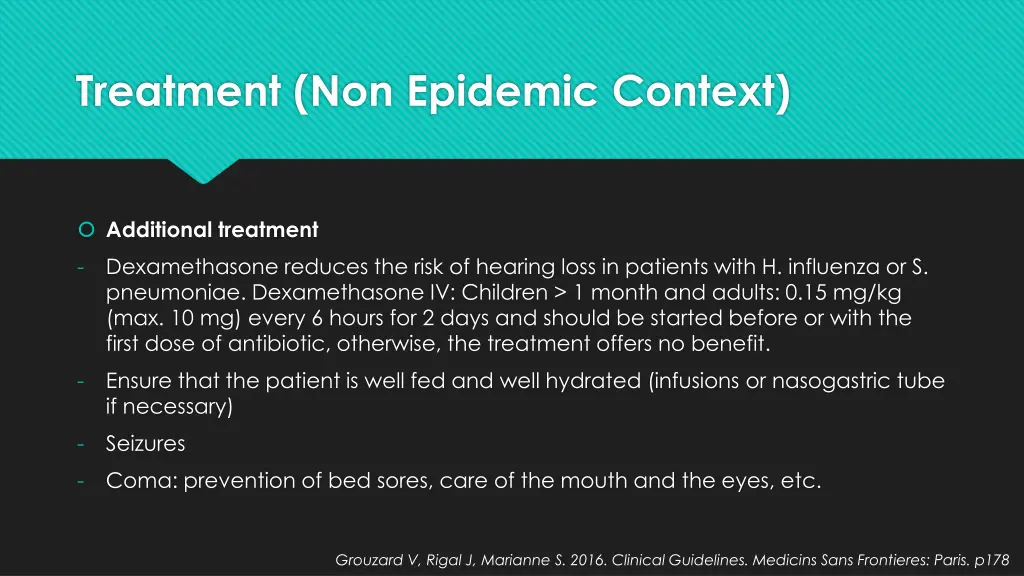 Treatment (Non Epidemic Context)

Additional treatment

- Dexamethasone reduces the risk of hearing loss in patients with H. influenza or S. pneumoniae. Dexamethasone IV: Children > 1 month and adults: 0.15 mg/kg (max. 10 mg) every 6 hours for 2 days and should be started before or with the first dose of antibiotic, otherwise, the treatment offers no benefit.
- Ensure that the patient is well fed and well hydrated (infusions or nasogastric tube if necessary)
- Seizures
- Coma: prevention of bed sores, care of the mouth and the eyes, etc.

Grouzard V, Rigal J, Marianne S. 2016. Clinical Guidelines. Medicins Sans Frontieres: Paris. p178